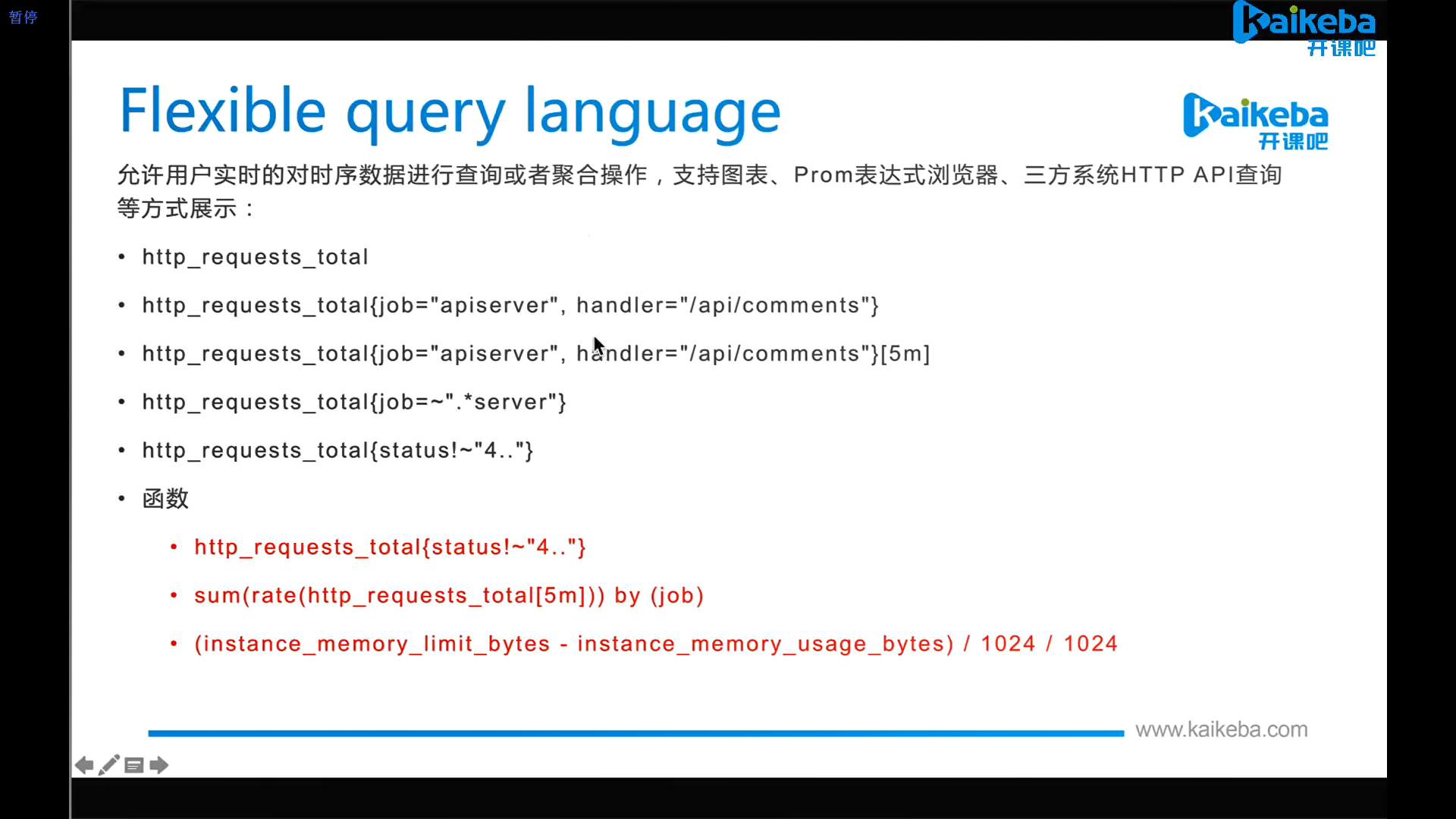 暂停

kaikeba
开课吧

Flexible query language

kaikeba
开课吧

允许用户实时的对时序数据进行查询或者聚合操作，支持图表、Prom表达式浏览器、三方系统HTTP API查询等方式展示：

• http_requests_total
• http_requests_total{job="apiserver", handler="/api/comments"}
• http_requests_total{job="apiserver", handler="/api/comments"}[5m]
• http_requests_total{job=~".*server"}
• http_requests_total{status!~"4.."}
• 函数
  • http_requests_total{status!~"4.."}
  • sum(rate(http_requests_total[5m])) by (job)
  • (instance_memory_limit_bytes - instance_memory_usage_bytes) / 1024 / 1024

www.kaikeba.com